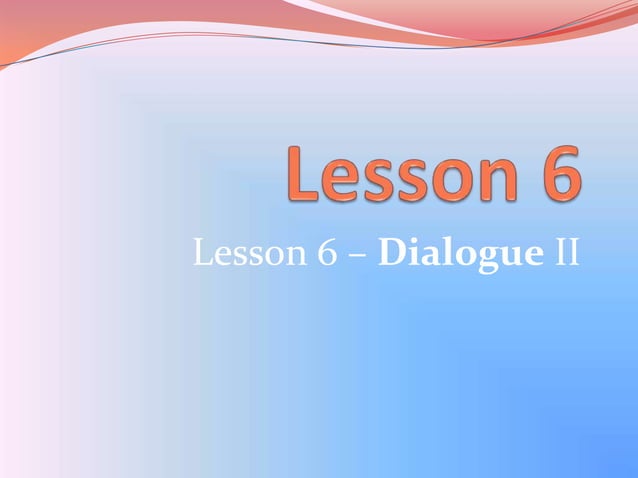 Lesson 6

Lesson 6 – Dialogue II